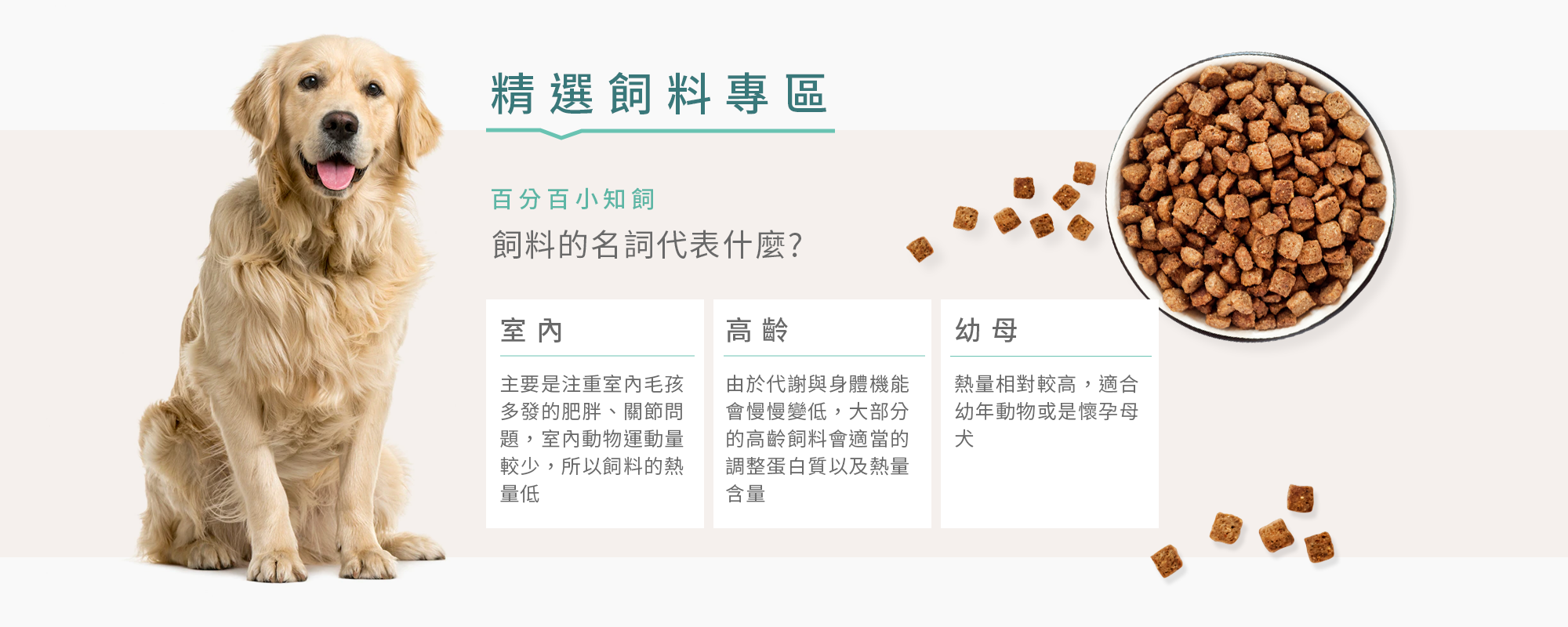 精選飼料專區

百分百小知飼

飼料的名詞代表什麼?

室內

主要是注重室內毛孩多發的肥胖、關節問題，室內動物運動量較少，所以飼料的熱量低

高齡

由於代謝與身體機能會慢慢變低，大部分的高齡飼料會適當的調整蛋白質以及熱量含量

幼母

熱量相對較高，適合幼年動物或是懷孕母犬